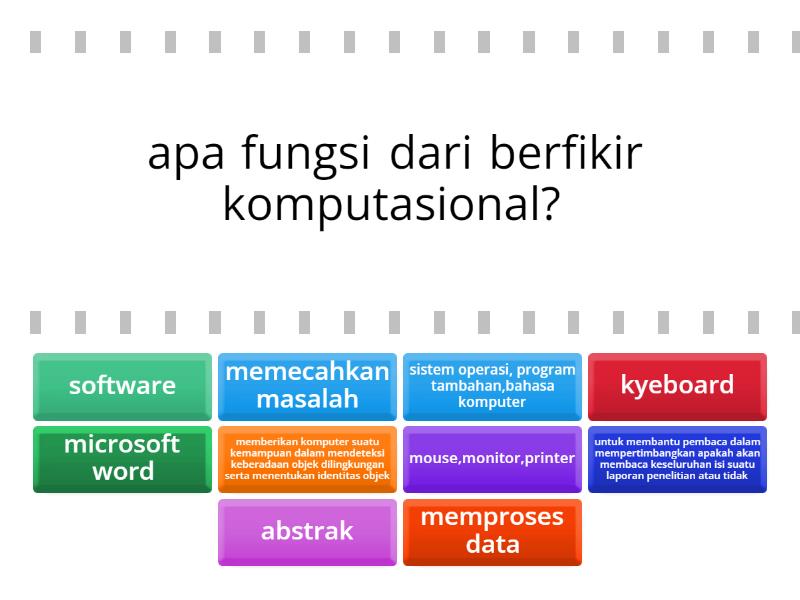 apa fungsi dari berfikir komputasional?

software

memecahkan masalah

sistem operasi, program tambahan,bahasa komputer

kyeboard

microsoft word

memberikan komputer suatu kemampuan dalam mendeteksi keberadaan objek dilingkungan serta menentukan identitas objek

mouse,monitor,printer

untuk membantu pembaca dalam mempertimbangkan apakah akan membaca keseluruhan isi suatu laporan penelitian atau tidak

abstrak

memproses data